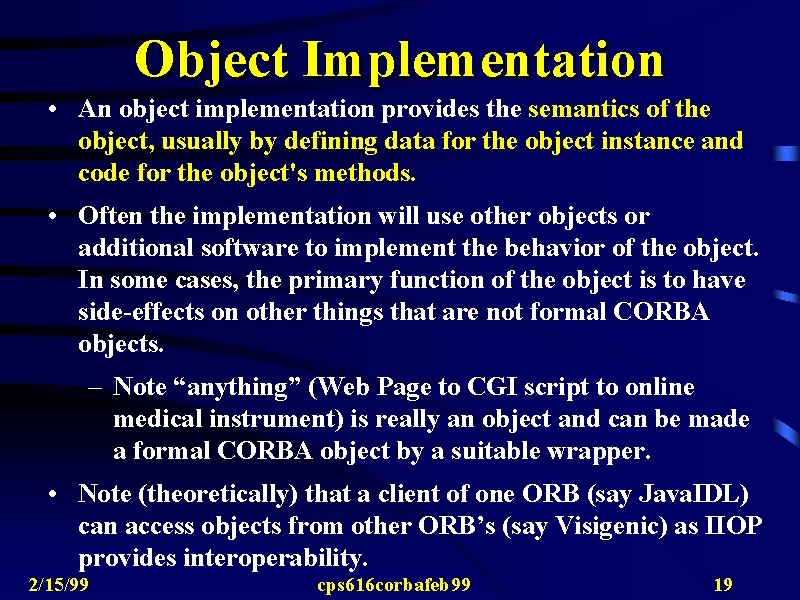 Object Implementation

• An object implementation provides the semantics of the object, usually by defining data for the object instance and code for the object's methods.

• Often the implementation will use other objects or additional software to implement the behavior of the object. In some cases, the primary function of the object is to have side-effects on other things that are not formal CORBA objects.

– Note “anything” (Web Page to CGI script to online medical instrument) is really an object and can be made a formal CORBA object by a suitable wrapper.

• Note (theoretically) that a client of one ORB (say JavaIDL) can access objects from other ORB’s (say Visigenic) as IIOP provides interoperability.

2/15/99 cps616corbafeb99 19